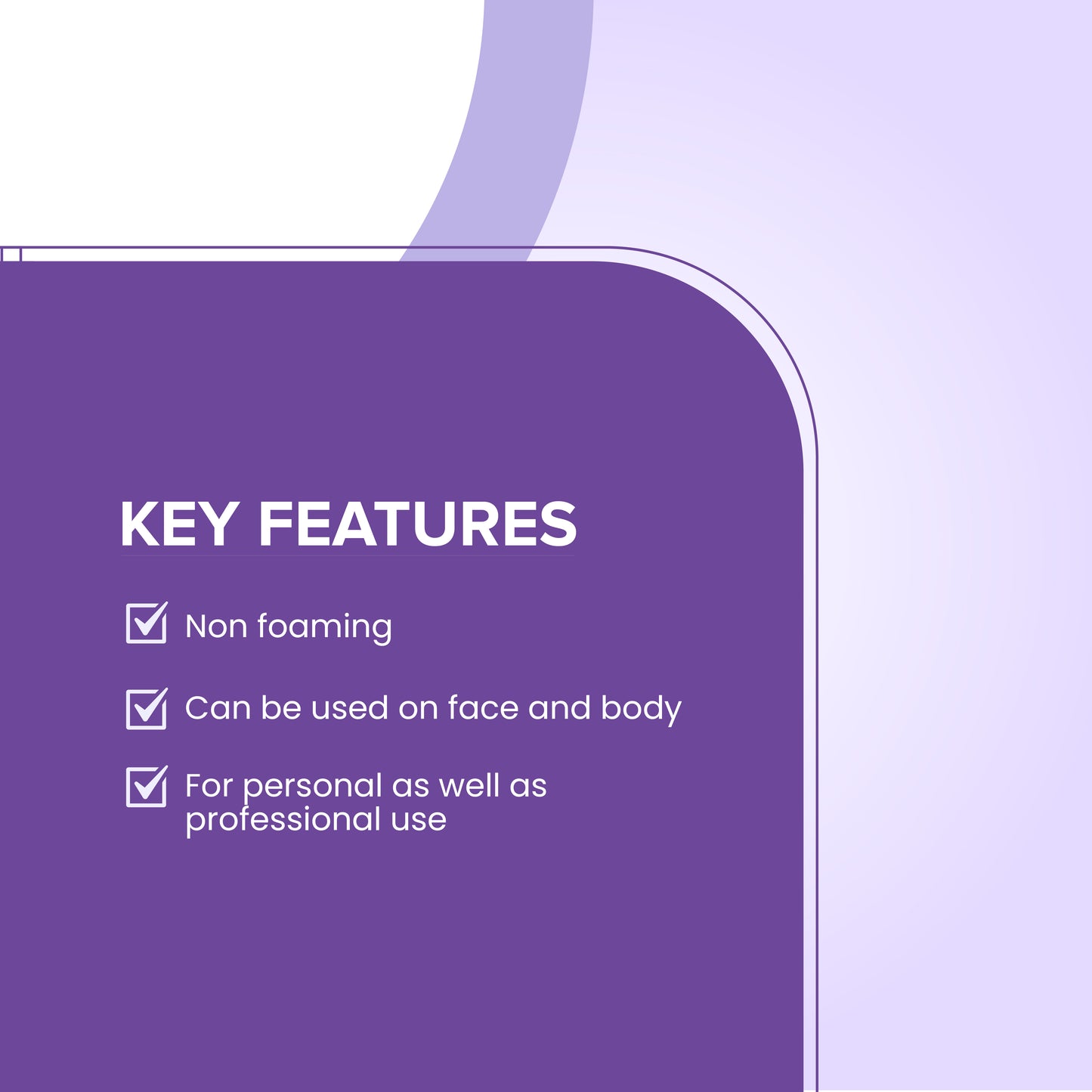 KEY FEATURES

Non foaming

Can be used on face and body

For personal as well as professional use